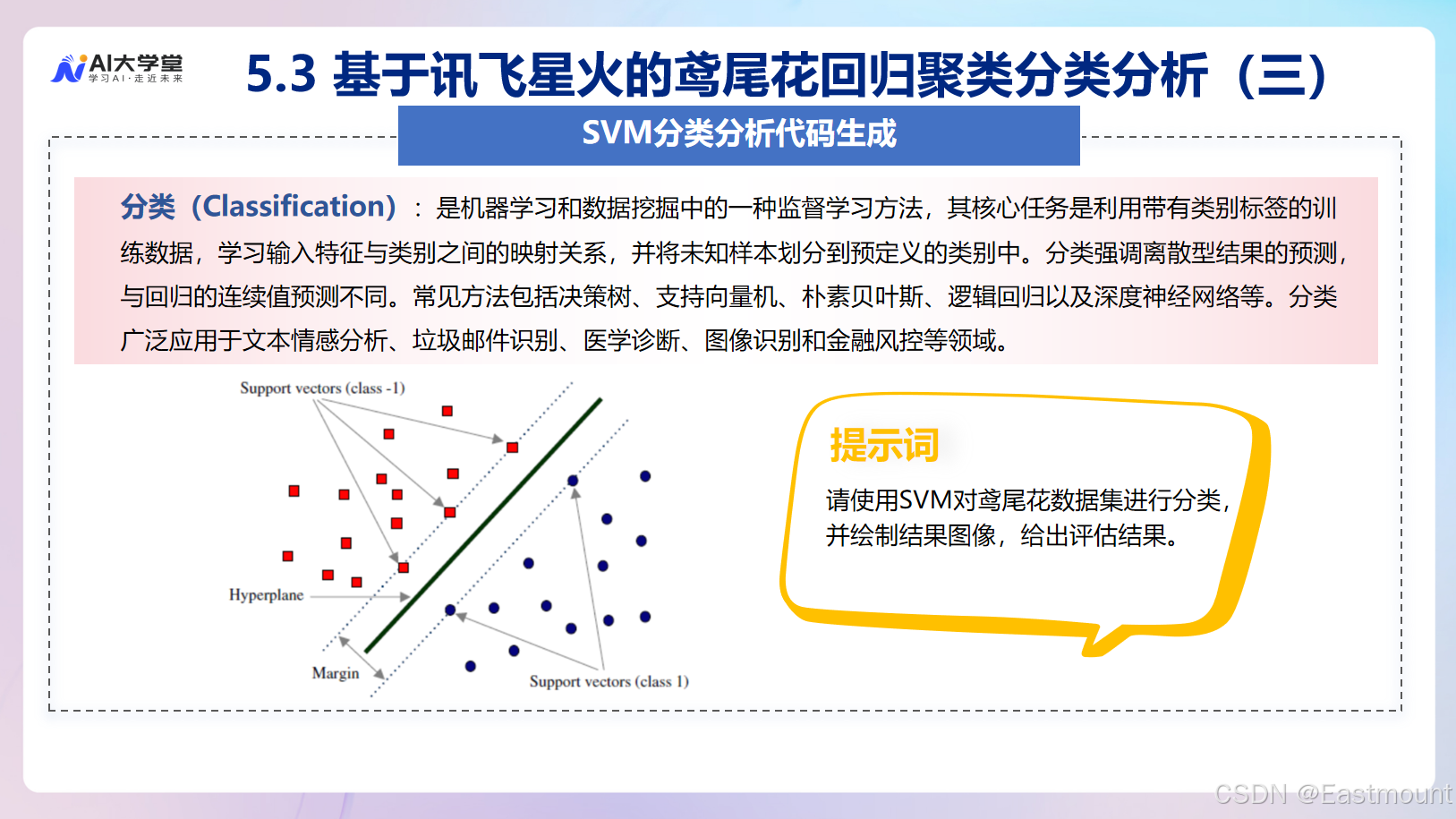 AI大学堂
学习AI·走近未来

5.3 基于讯飞星火的鸢尾花回归聚类分类分析（三）

SVM分类分析代码生成

分类（Classification）：是机器学习和数据挖掘中的一种监督学习方法，其核心任务是利用带有类别标签的训练数据，学习输入特征与类别之间的映射关系，并将未知样本划分到预定义的类别中。分类强调离散型结果的预测，与回归的连续值预测不同。常见方法包括决策树、支持向量机、朴素贝叶斯、逻辑回归以及深度神经网络等。分类广泛应用于文本情感分析、垃圾邮件识别、医学诊断、图像识别和金融风控等领域。

Support vectors (class -1)

Hyperplane

Margin

Support vectors (class 1)

提示词

请使用SVM对鸢尾花数据集进行分类，并绘制结果图像，给出评估结果。

CSDN @Eastmount